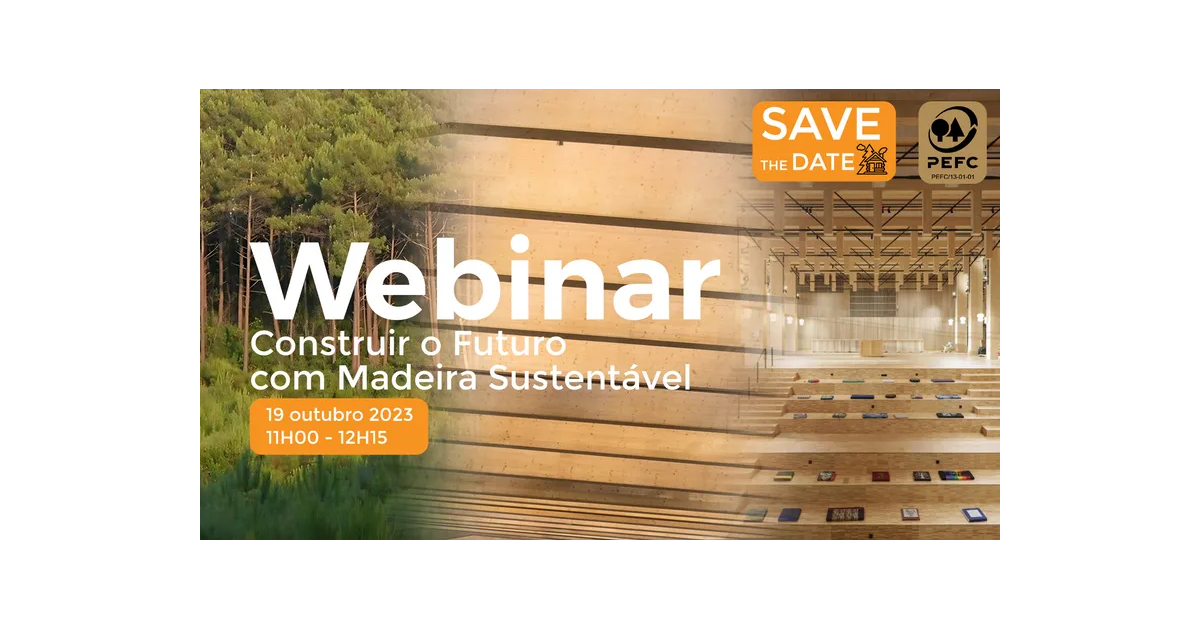 SAVE THE DATE

PEFC
PEFC/13-01-01

Webinar
Construir o Futuro com Madeira Sustentável

19 outubro 2023
11H00 - 12H15